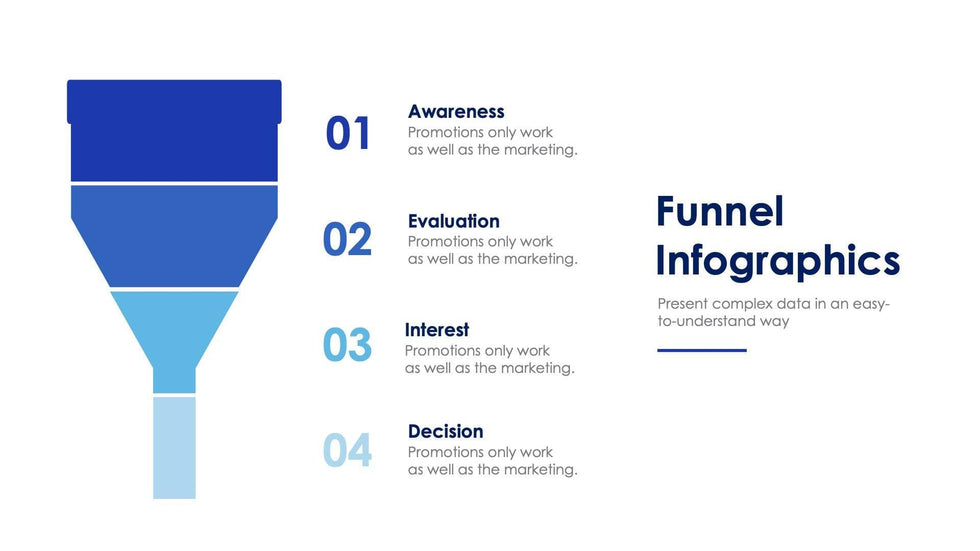 01
Awareness
Promotions only work as well as the marketing.

02
Evaluation
Promotions only work as well as the marketing.

03
Interest
Promotions only work as well as the marketing.

04
Decision
Promotions only work as well as the marketing.

Funnel Infographics

Present complex data in an easy-to-understand way